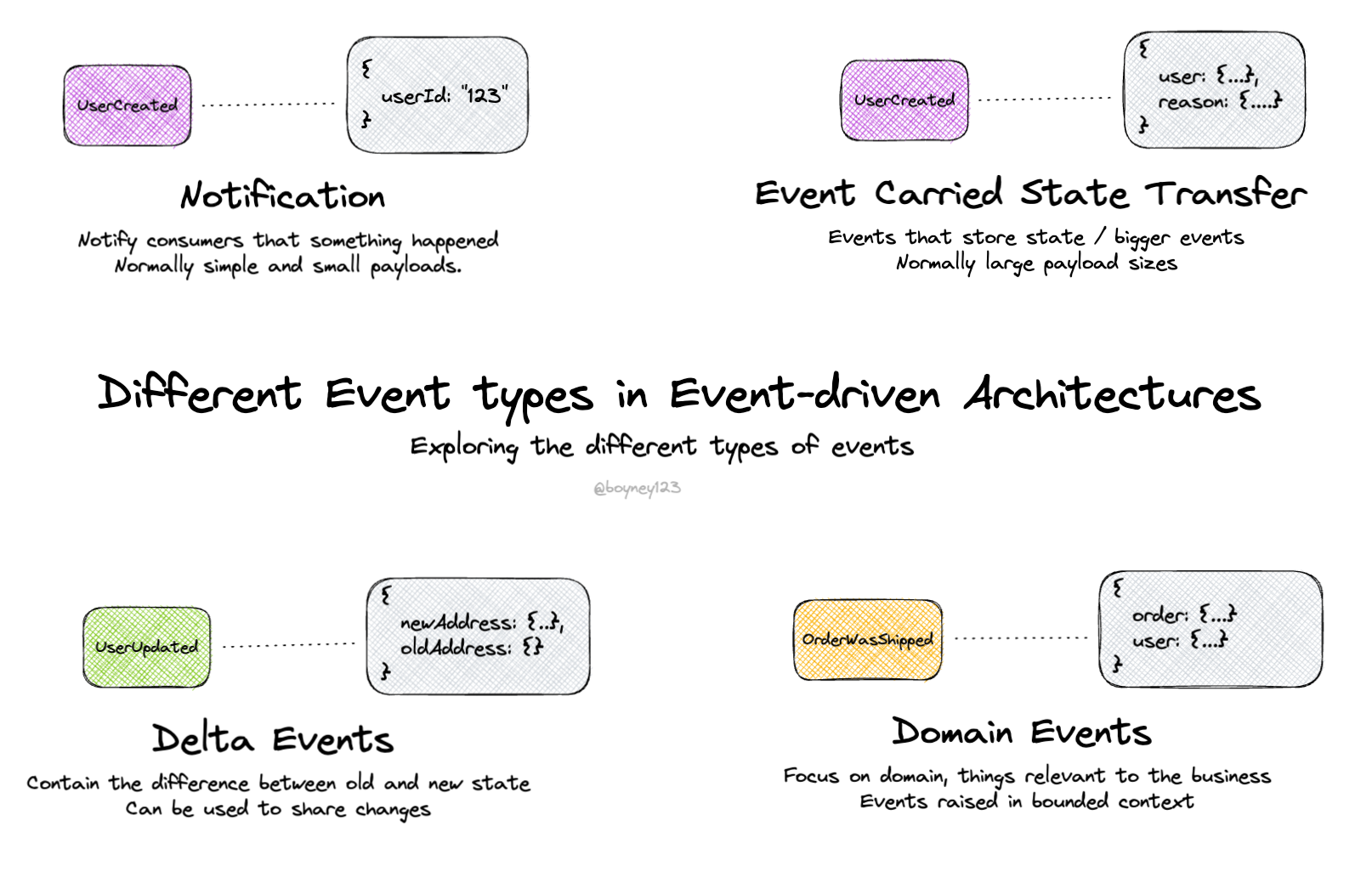 UserCreated

{
userId: "123"
}

Notification

Notify consumers that something happened
Normally simple and small payloads.

UserCreated

{
user: {...},
reason: {....}
}

Event Carried State Transfer

Events that store state / bigger events
Normally large payload sizes

Different Event types in Event-driven Architectures

Exploring the different types of events

@boyney123

UserUpdated

{
newAddress: {..},
oldAddress: {}
}

Delta Events

Contain the difference between old and new state
Can be used to share changes

OrderWasShipped

{
order: {...}
user: {...}
}

Domain Events

Focus on domain, things relevant to the business
Events raised in bounded context